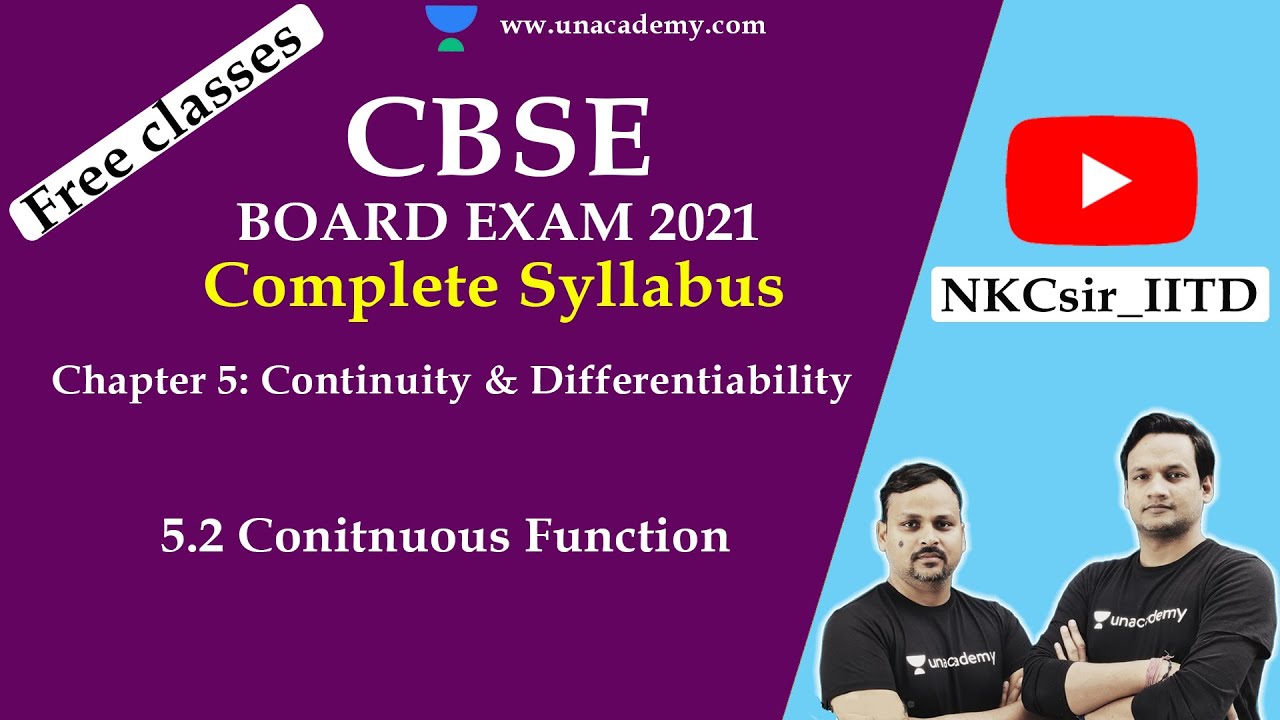 Free classes

www.unacademy.com

CBSE
BOARD EXAM 2021
Complete Syllabus

Chapter 5: Continuity & Differentiability

5.2 Conitnuous Function

NKCsir_IITD

unacademy

unacademy